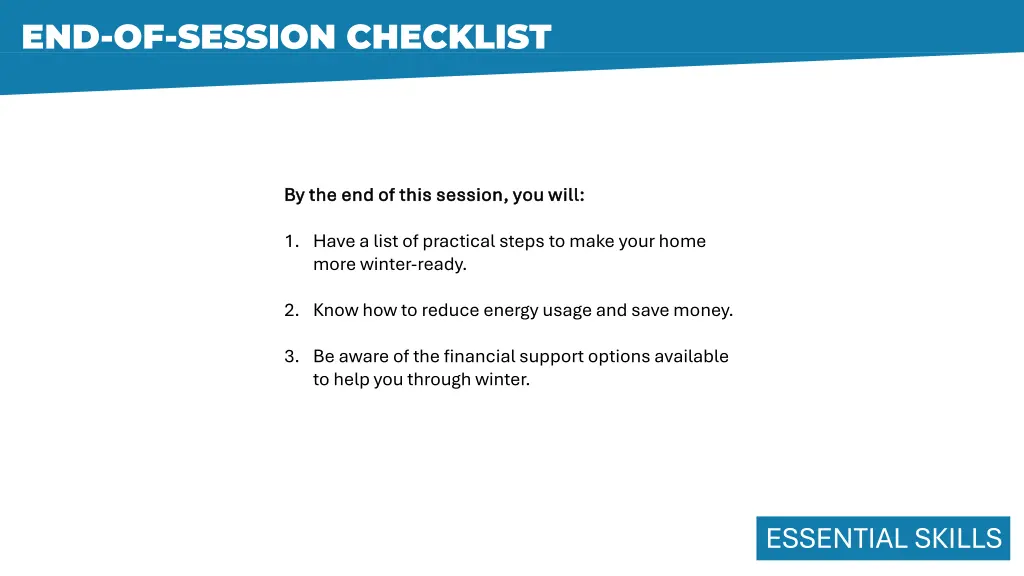 END-OF-SESSION CHECKLIST

By the end of this session, you will:

1. Have a list of practical steps to make your home more winter-ready.

2. Know how to reduce energy usage and save money.

3. Be aware of the financial support options available to help you through winter.

ESSENTIAL SKILLS